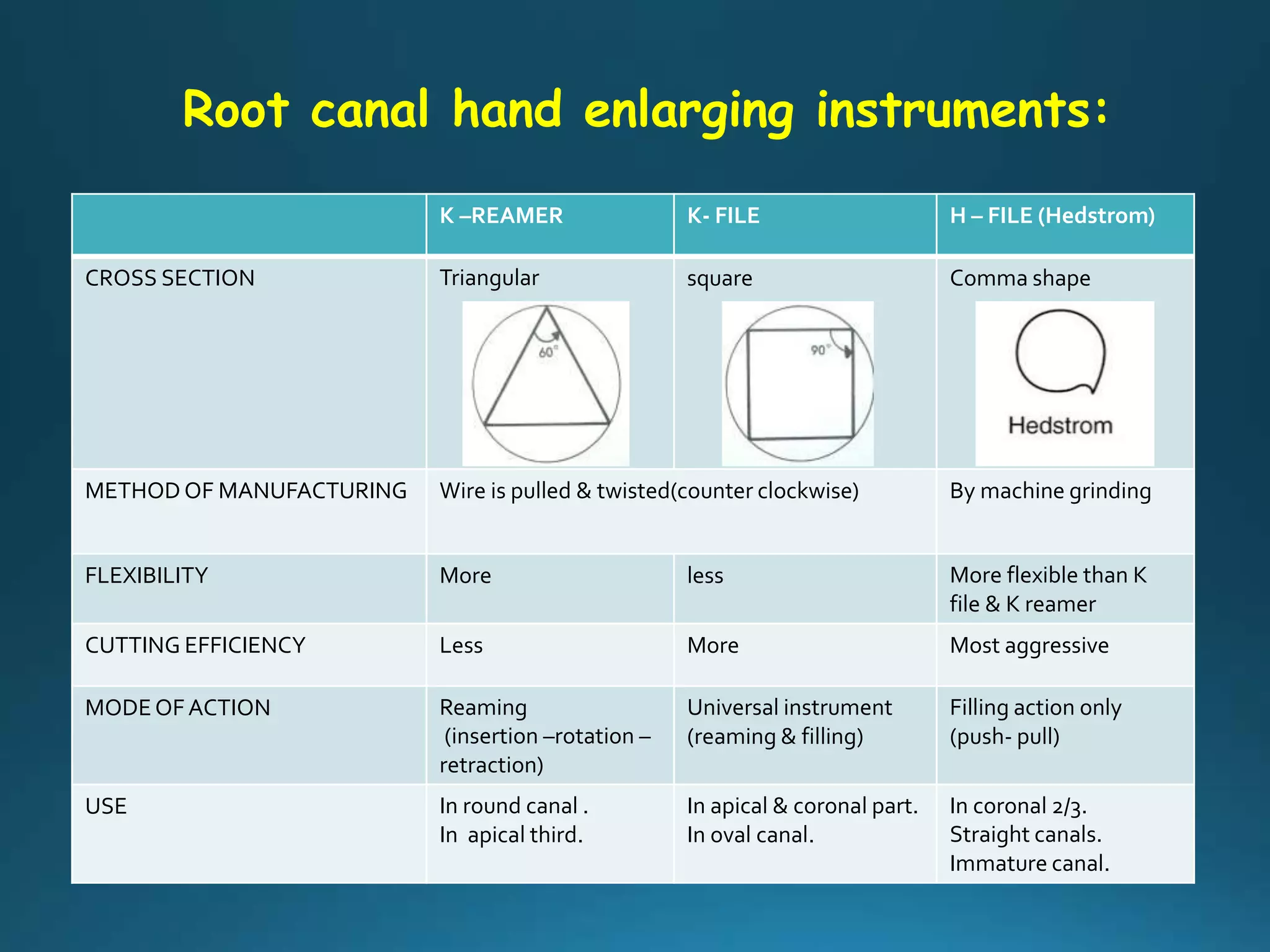 Root canal hand enlarging instruments:

| | K –REAMER | K- FILE | H – FILE (Hedstrom) |
|---|---|---|---|
| CROSS SECTION | Triangular 60° | square 90° | Comma shape Hedstrom |
| METHOD OF MANUFACTURING | Wire is pulled & twisted(counter clockwise) | | By machine grinding |
| FLEXIBILITY | More | less | More flexible than K file & K reamer |
| CUTTING EFFICIENCY | Less | More | Most aggressive |
| MODE OF ACTION | Reaming (insertion –rotation – retraction) | Universal instrument (reaming & filling) | Filling action only (push- pull) |
| USE | In round canal . In apical third. | In apical & coronal part. In oval canal. | In coronal 2/3. Straight canals. Immature canal. |